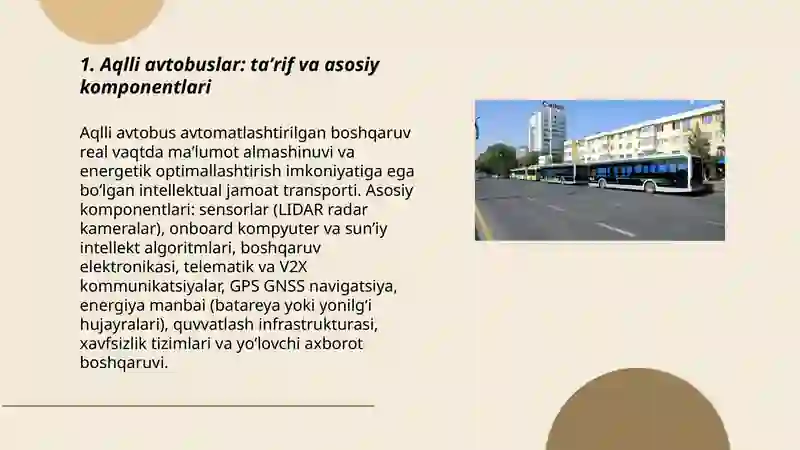 1. Aqlli avtobuslar: ta’rif va asosiy komponentlari

Aqlli avtobus avtomatlashtirilgan boshqaruv real vaqtda ma’lumot almashinuvi va energetik optimallashtirish imkoniyatiga ega bo‘lgan intellektual jamoat transporti. Asosiy komponentlari: sensorlar (LIDAR radar kameralar), onboard kompyuter va sun’iy intellekt algoritmlari, boshqaruv elektronikasi, telematik va V2X kommunikatsiyalar, GPS GNSS navigatsiya, energiya manbai (batareya yoki yonilg‘i hujayralari), quvvatlash infrastrukturasi, xavfsizlik tizimlari va yo‘lovchi axborot boshqaruvi.